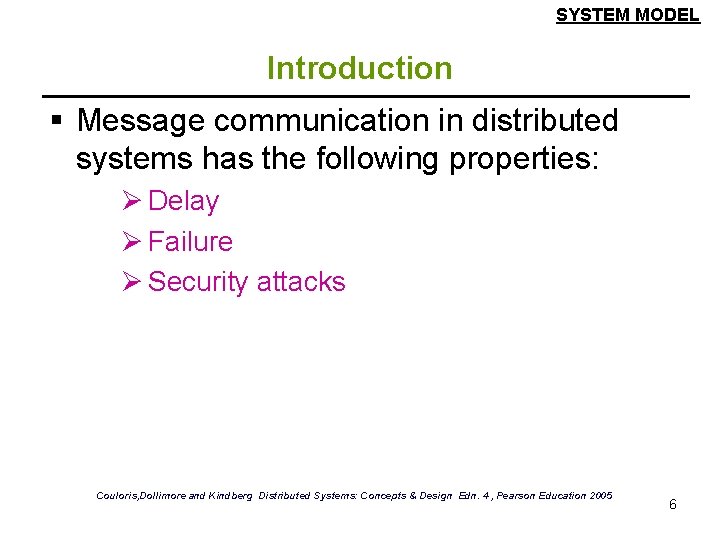 SYSTEM MODEL

Introduction

▪ Message communication in distributed systems has the following properties:

➢ Delay
➢ Failure
➢ Security attacks

Couloris,Dollimore and Kindberg Distributed Systems: Concepts & Design Edn. 4 , Pearson Education 2005

6